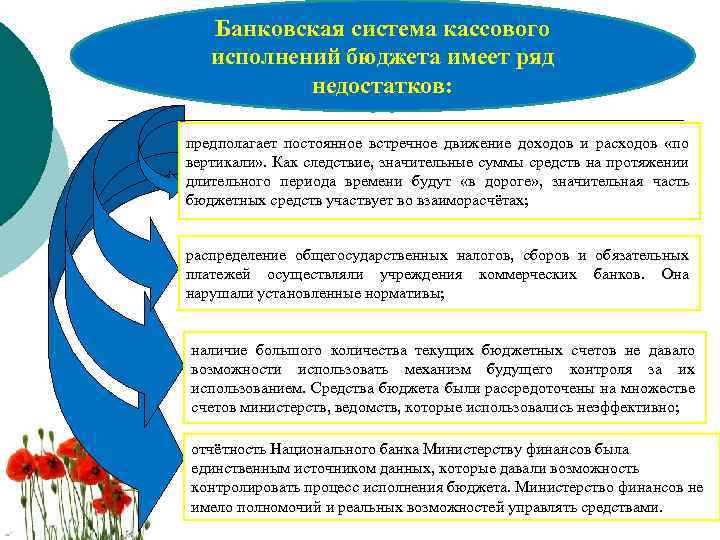 Банковская система кассового исполнений бюджета имеет ряд недостатков:

предполагает постоянное встречное движение доходов и расходов «по вертикали». Как следствие, значительные суммы средств на протяжении длительного периода времени будут «в дороге», значительная часть бюджетных средств участвует во взаиморасчётах;

распределение общегосударственных налогов, сборов и обязательных платежей осуществляли учреждения коммерческих банков. Она нарушали установленные нормативы;

наличие большого количества текущих бюджетных счетов не давало возможности использовать механизм будущего контроля за их использованием. Средства бюджета были рассредоточены на множестве счетов министерств, ведомств, которые использовались неэффективно;

отчётность Национального банка Министерству финансов была единственным источником данных, которые давали возможность контролировать процесс исполнения бюджета. Министерство финансов не имело полномочий и реальных возможностей управлять средствами.